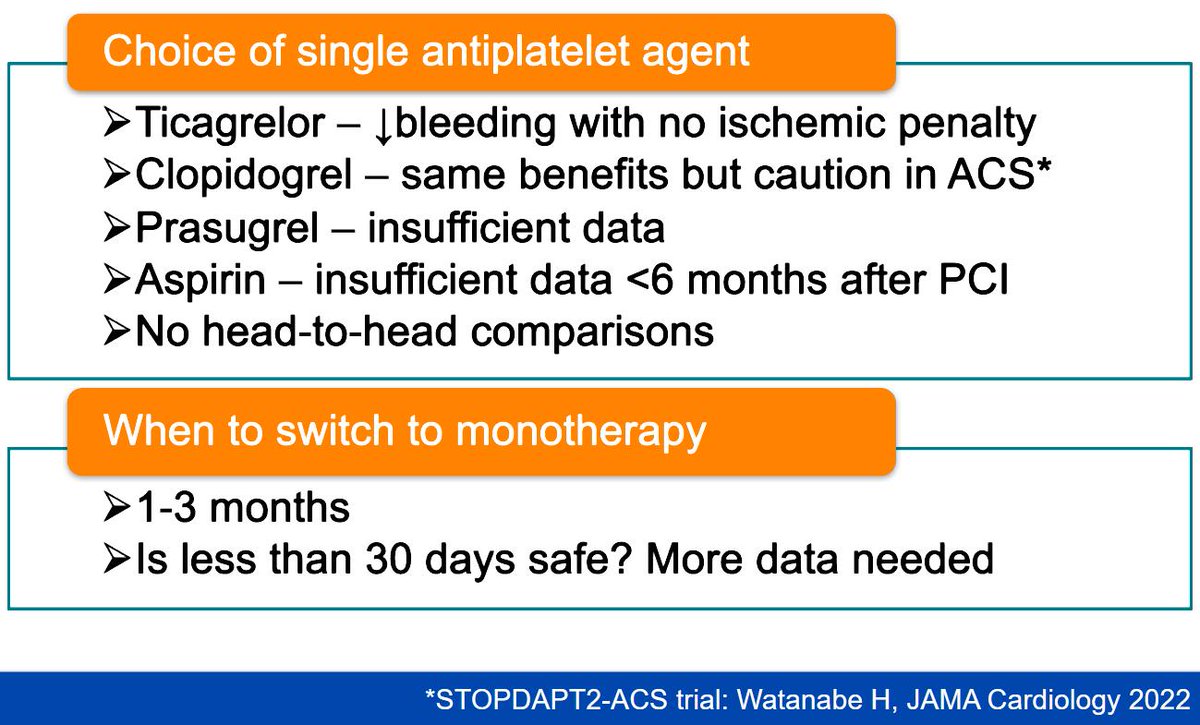 Choice of single antiplatelet agent

➢Ticagrelor – ↓bleeding with no ischemic penalty
➢Clopidogrel – same benefits but caution in ACS*
➢Prasugrel – insufficient data
➢Aspirin – insufficient data <6 months after PCI
➢No head-to-head comparisons

When to switch to monotherapy

➢1-3 months
➢Is less than 30 days safe? More data needed

*STOPDAPT2-ACS trial: Watanabe H, JAMA Cardiology 2022